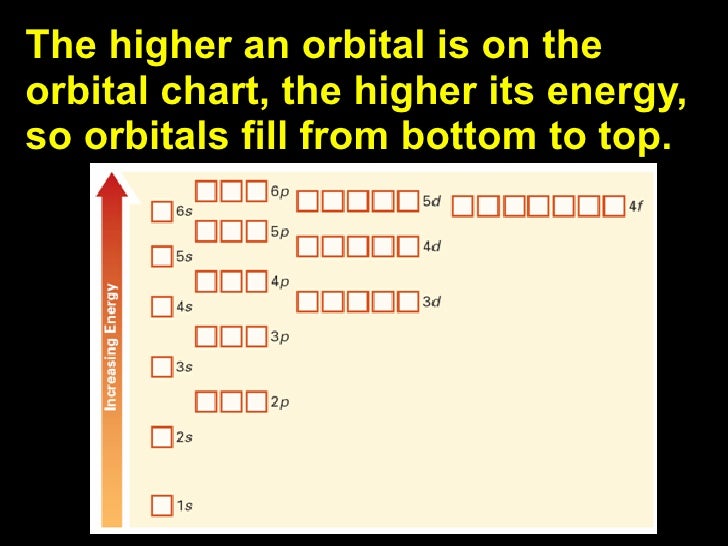 The higher an orbital is on the orbital chart, the higher its energy, so orbitals fill from bottom to top.

Increasing Energy

6s
6p
5d
4f
5s
5p
4d
4s
4p
3d
3s
3p
2s
2p
1s